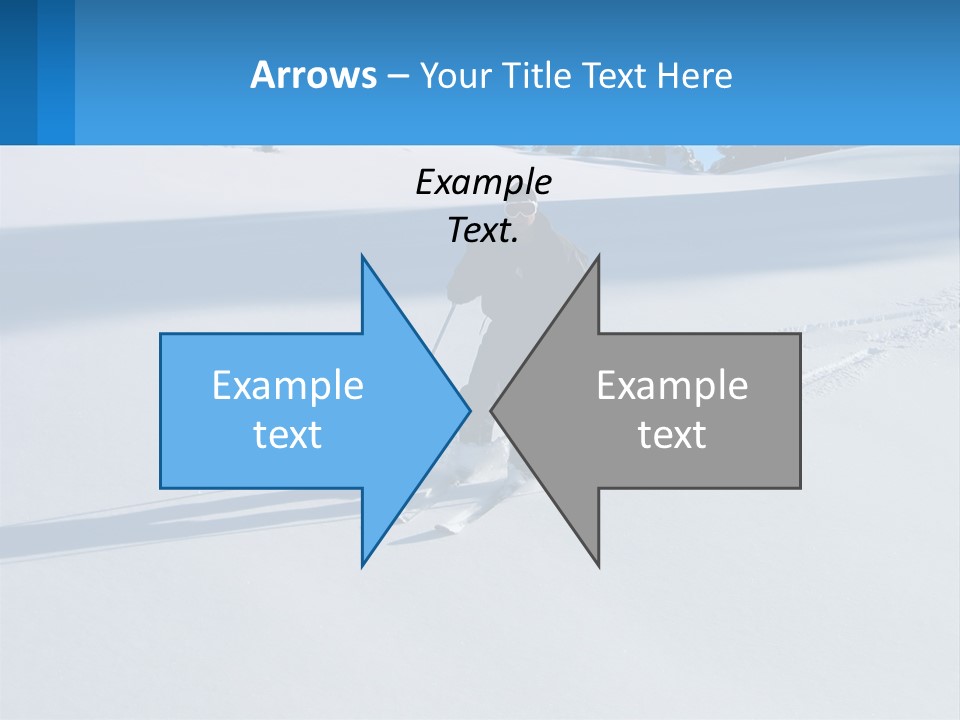 Arrows – Your Title Text Here

Example Text.

Example text

Example text